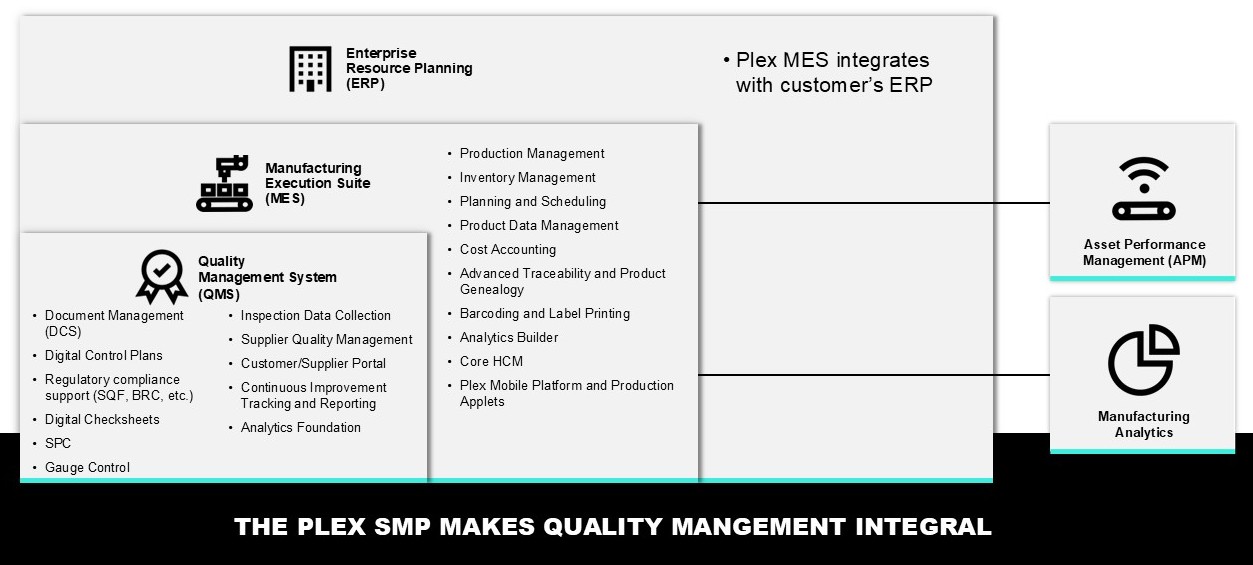 Enterprise Resource Planning (ERP)

• Plex MES integrates with customer's ERP

Manufacturing Execution Suite (MES)

• Production Management
• Inventory Management
• Planning and Scheduling
• Product Data Management
• Cost Accounting
• Advanced Traceability and Product Genealogy
• Barcoding and Label Printing
• Analytics Builder
• Core HCM
• Plex Mobile Platform and Production Applets

Quality Management System (QMS)

• Document Management (DCS)
• Digital Control Plans
• Regulatory compliance support (SQF, BRC, etc.)
• Digital Checksheets
• SPC
• Gauge Control

• Inspection Data Collection
• Supplier Quality Management
• Customer/Supplier Portal
• Continuous Improvement Tracking and Reporting
• Analytics Foundation

Asset Performance Management (APM)

Manufacturing Analytics

THE PLEX SMP MAKES QUALITY MANGEMENT INTEGRAL